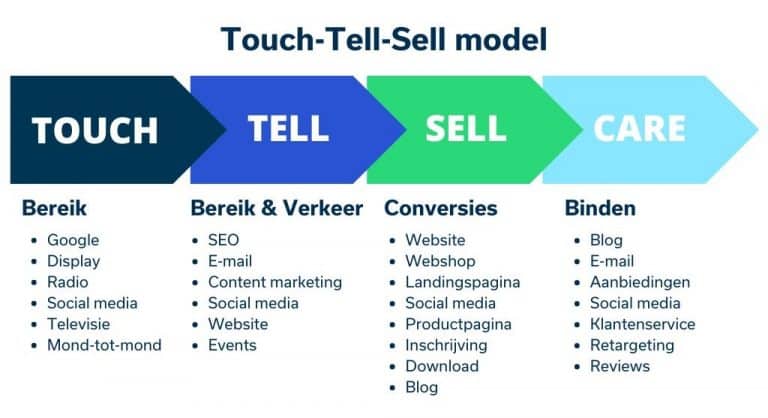 Touch-Tell-Sell model

TOUCH

TELL

SELL

CARE

Bereik
- Google
- Display
- Radio
- Social media
- Televisie
- Mond-tot-mond

Bereik & Verkeer
- SEO
- E-mail
- Content marketing
- Social media
- Website
- Events

Conversies
- Website
- Webshop
- Landingspagina
- Social media
- Productpagina
- Inschrijving
- Download
- Blog

Binden
- Blog
- E-mail
- Aanbiedingen
- Social media
- Klantenservice
- Retargeting
- Reviews